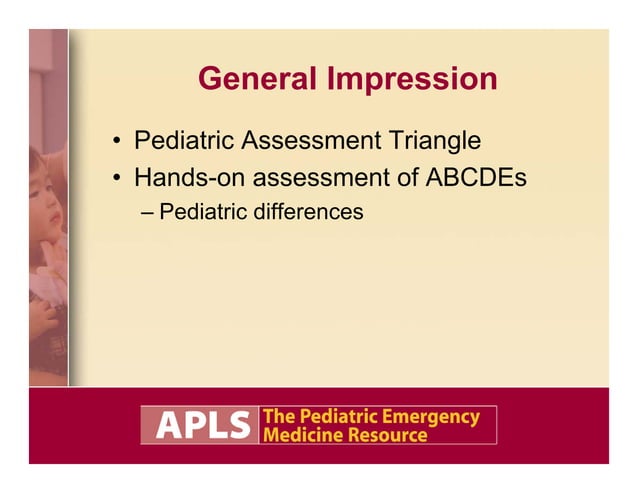 General Impression

• Pediatric Assessment Triangle
• Hands-on assessment of ABCDEs
– Pediatric differences

APLS The Pediatric Emergency Medicine Resource